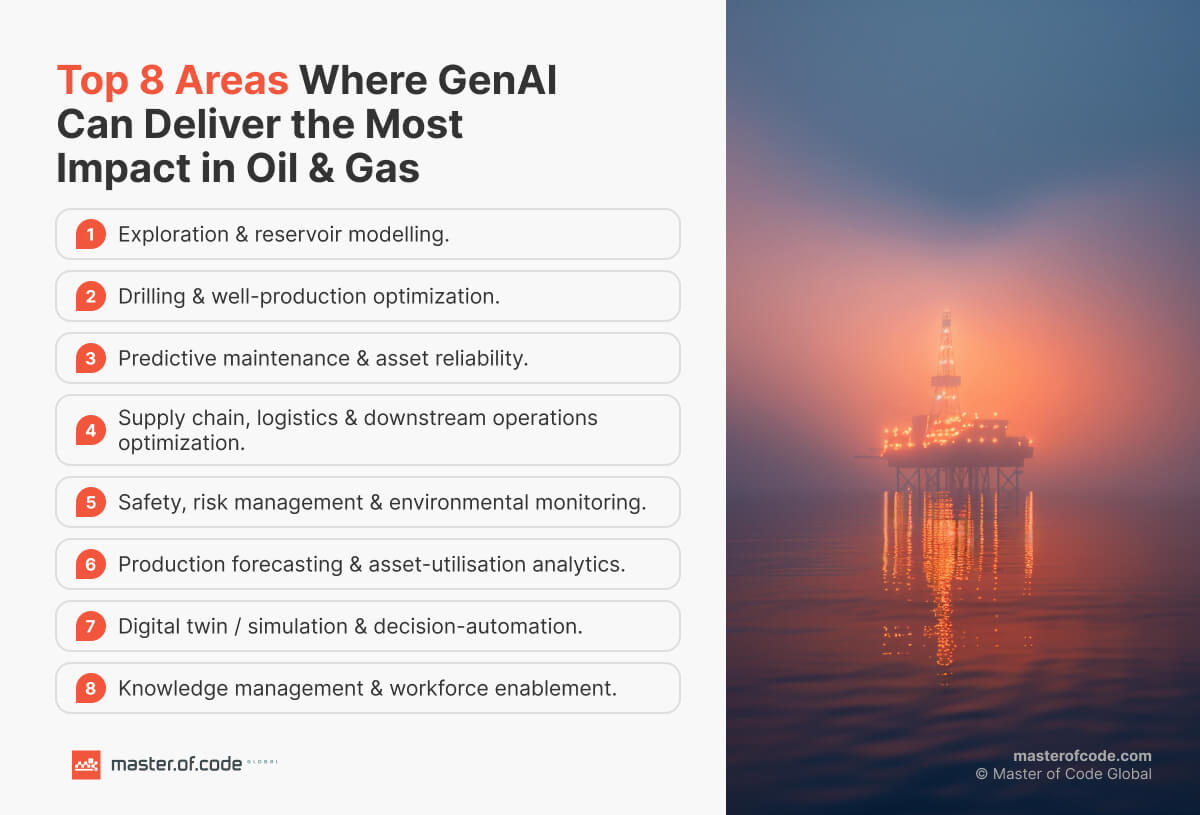 Top 8 Areas Where GenAI Can Deliver the Most Impact in Oil & Gas

1 Exploration & reservoir modelling.

2 Drilling & well-production optimization.

3 Predictive maintenance & asset reliability.

4 Supply chain, logistics & downstream operations optimization.

5 Safety, risk management & environmental monitoring.

6 Production forecasting & asset-utilisation analytics.

7 Digital twin / simulation & decision-automation.

8 Knowledge management & workforce enablement.

master.of.code GLOBAL

masterofcode.com
© Master of Code Global